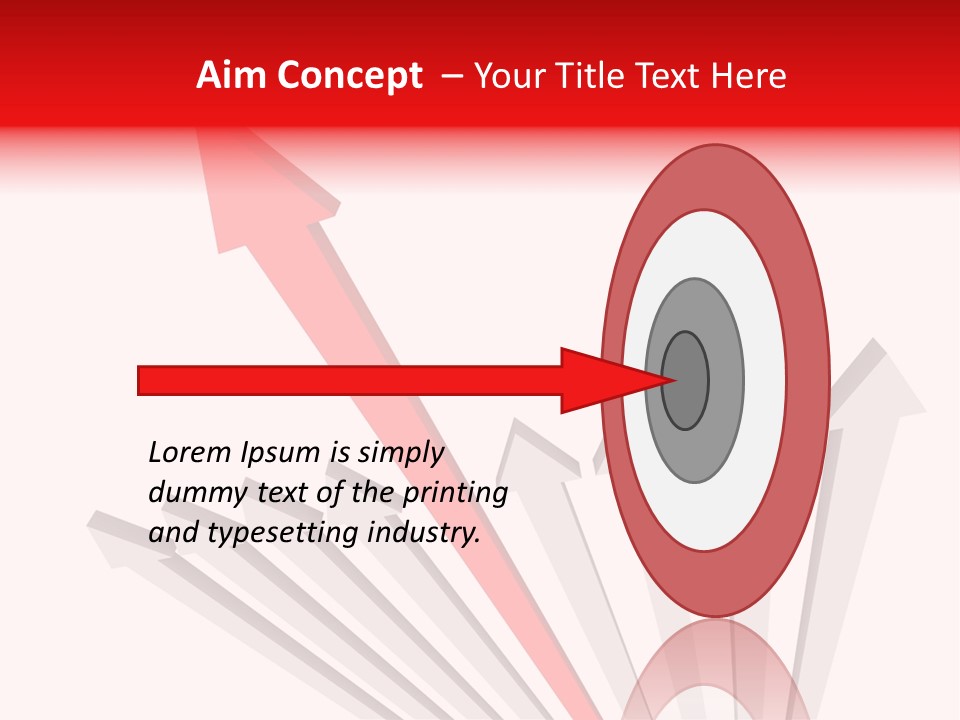 Aim Concept – Your Title Text Here

Lorem Ipsum is simply dummy text of the printing and typesetting industry.